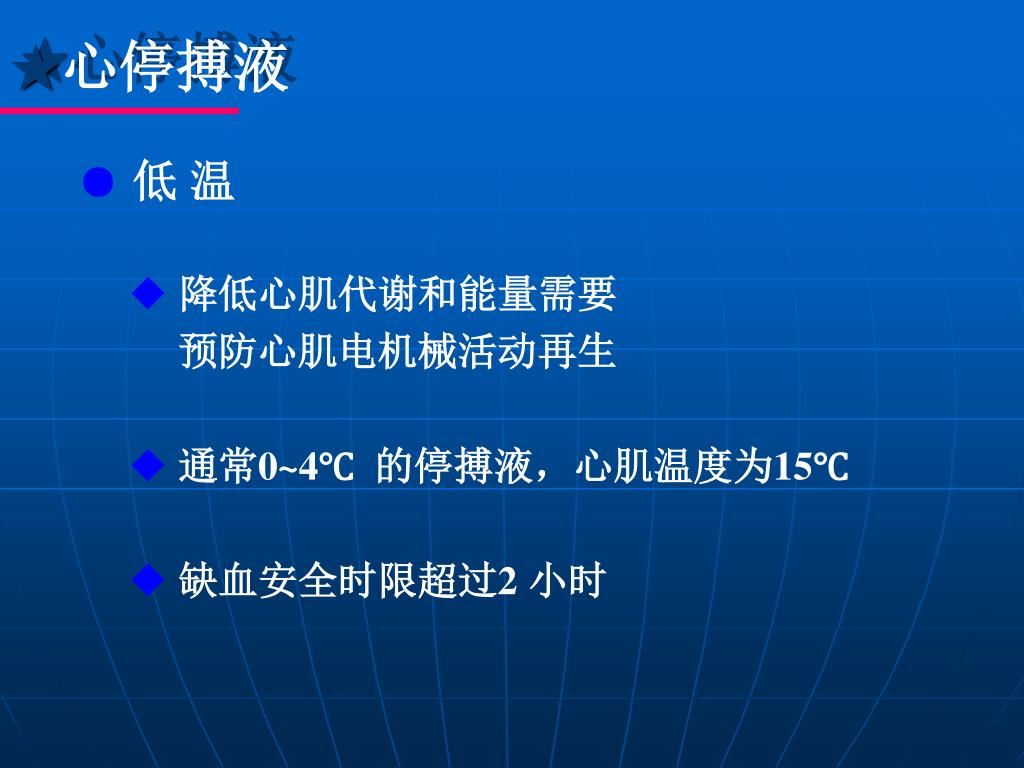 ★心停搏液

● 低 温

◆ 降低心肌代谢和能量需要
预防心肌电机械活动再生

◆ 通常0~4℃ 的停搏液，心肌温度为15℃

◆ 缺血安全时限超过2 小时